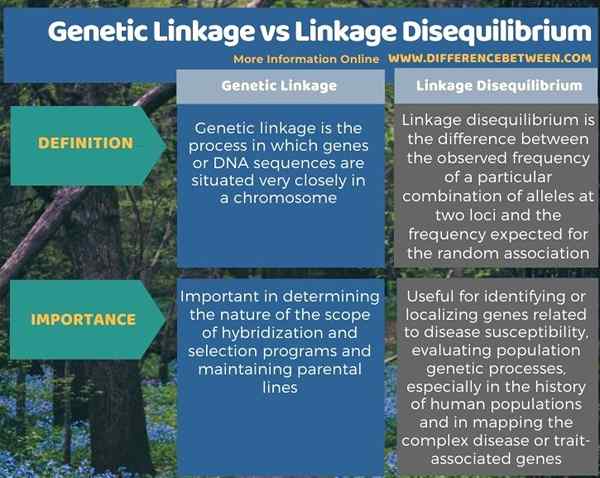 Genetic Linkage vs Linkage Disequilibrium

More Information Online WWW.DIFFERENCEBETWEEN.COM

| | Genetic Linkage | Linkage Disequilibrium |
|---|---|---|
| DEFINITION | Genetic linkage is the process in which genes or DNA sequences are situated very closely in a chromosome | Linkage disequilibrium is the difference between the observed frequency of a particular combination of alleles at two loci and the frequency expected for the random association |
| IMPORTANCE | Important in determining the nature of the scope of hybridization and selection programs and maintaining parental lines | Useful for identifying or localizing genes related to disease susceptibility, evaluating population genetic processes, especially in the history of human populations and in mapping the complex disease or trait-associated genes |